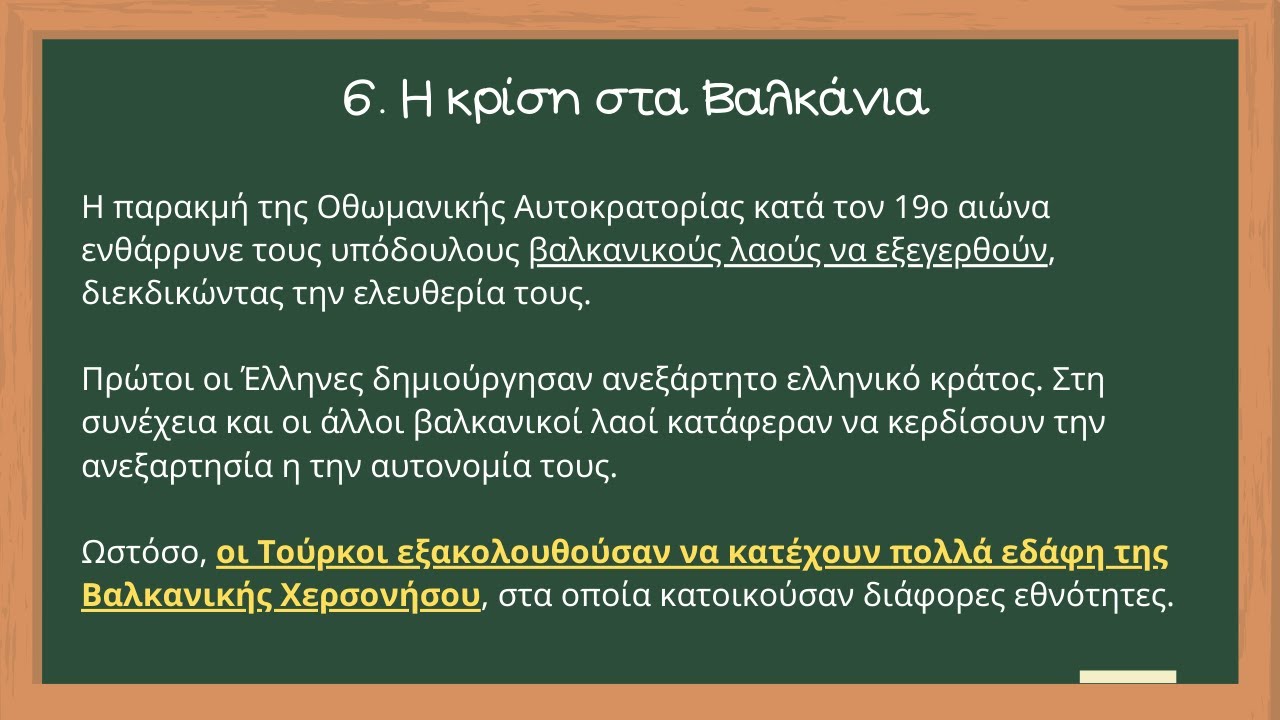 6. Η κρίση στα Βαλκάνια

Η παρακμή της Οθωμανικής Αυτοκρατορίας κατά τον 19ο αιώνα ενθάρρυνε τους υπόδουλους βαλκανικούς λαούς να εξεγερθούν, διεκδικώντας την ελευθερία τους.

Πρώτοι οι Έλληνες δημιούργησαν ανεξάρτητο ελληνικό κράτος. Στη συνέχεια και οι άλλοι βαλκανικοί λαοί κατάφεραν να κερδίσουν την ανεξαρτησία η την αυτονομία τους.

Ωστόσο, οι Τούρκοι εξακολουθούσαν να κατέχουν πολλά εδάφη της Βαλκανικής Χερσονήσου, στα οποία κατοικούσαν διάφορες εθνότητες.